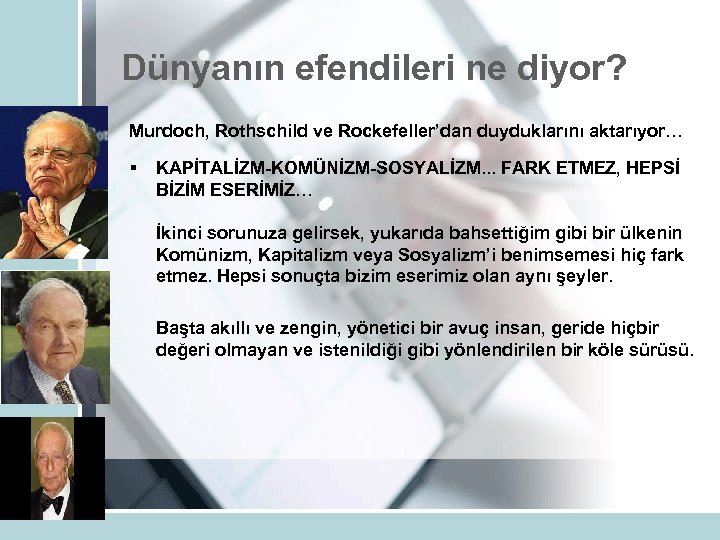 Dünyanın efendileri ne diyor?

Murdoch, Rothschild ve Rockefeller'dan duyduklarını aktarıyor…

▪ KAPİTALİZM-KOMÜNİZM-SOSYALİZM... FARK ETMEZ, HEPSİ BİZİM ESERİMİZ…

İkinci sorunuza gelirsek, yukarıda bahsettiğim gibi bir ülkenin Komünizm, Kapitalizm veya Sosyalizm'i benimsemesi hiç fark etmez. Hepsi sonuçta bizim eserimiz olan aynı şeyler.

Başta akıllı ve zengin, yönetici bir avuç insan, geride hiçbir değeri olmayan ve istenildiği gibi yönlendirilen bir köle sürüsü.